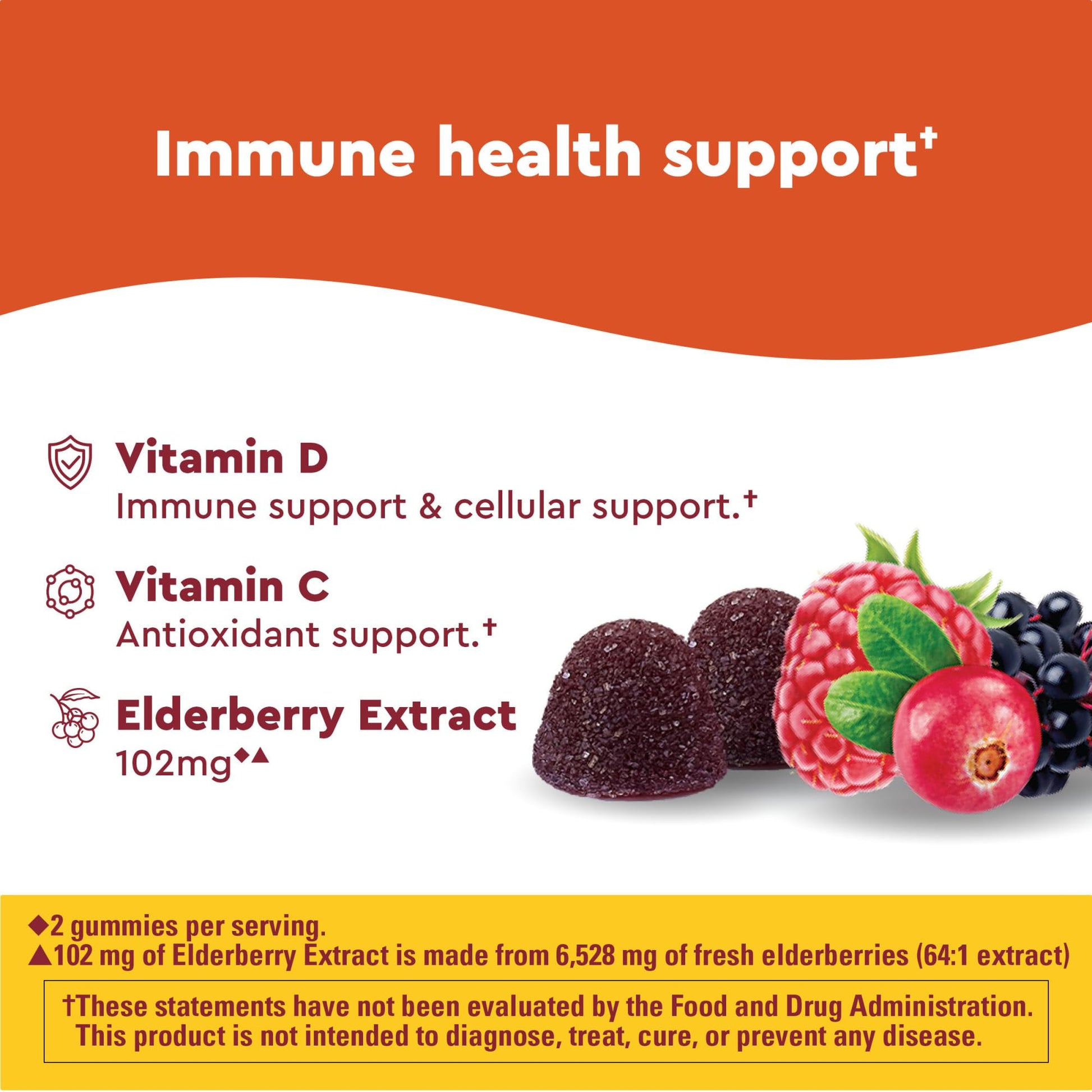 Immune health support†

Vitamin D
Immune support & cellular support.†

Vitamin C
Antioxidant support.†

Elderberry Extract
102mg◆▲

◆2 gummies per serving.
▲102 mg of Elderberry Extract is made from 6,528 mg of fresh elderberries (64:1 extract)

†These statements have not been evaluated by the Food and Drug Administration. This product is not intended to diagnose, treat, cure, or prevent any disease.